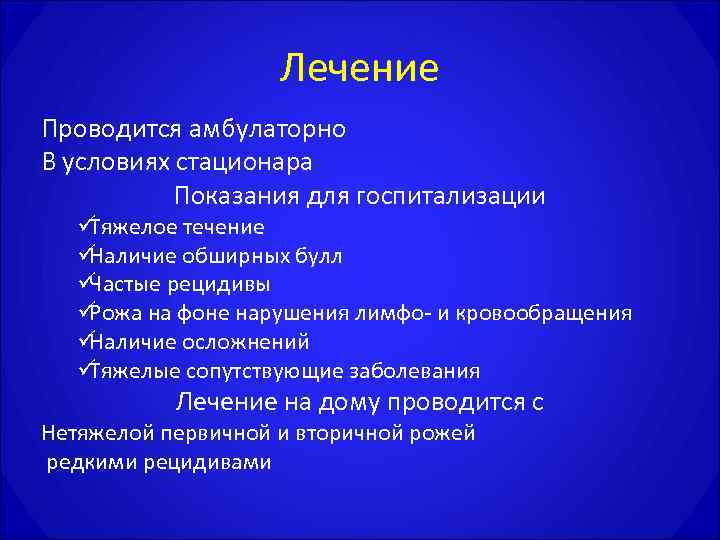 Лечение

Проводится амбулаторно
В условиях стационара

Показания для госпитализации

✓Тяжелое течение
✓Наличие обширных булл
✓Частые рецидивы
✓Рожа на фоне нарушения лимфо- и кровообращения
✓Наличие осложнений
✓Тяжелые сопутствующие заболевания

Лечение на дому проводится с

Нетяжелой первичной и вторичной рожей
редкими рецидивами